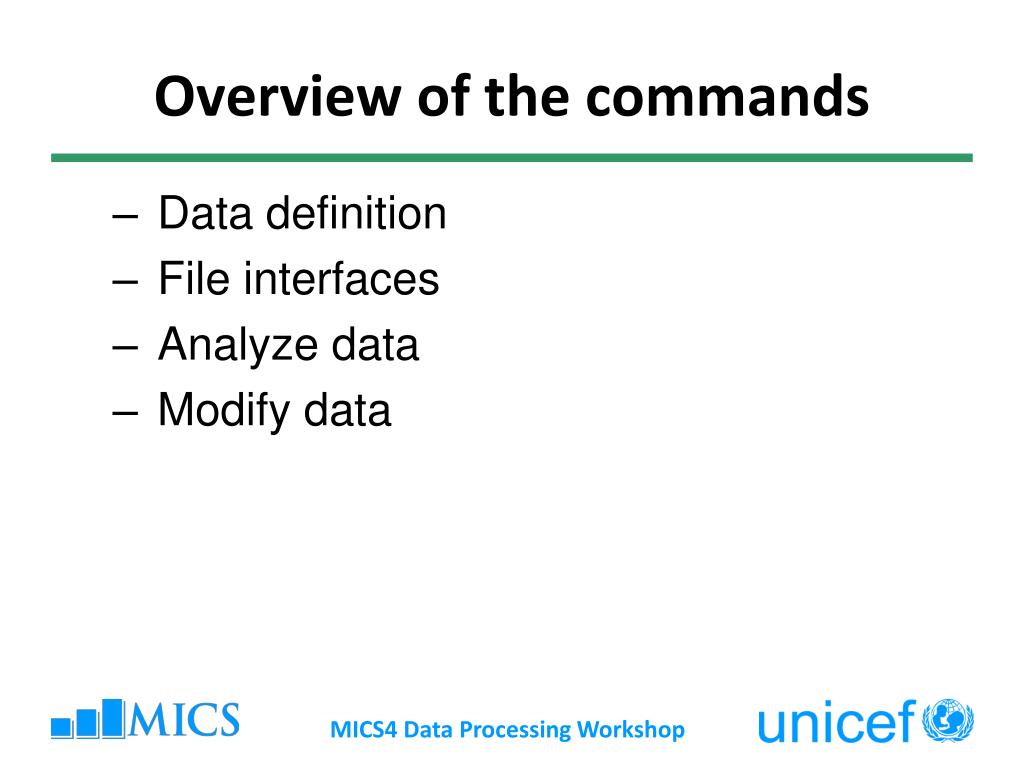 Overview of the commands

– Data definition
– File interfaces
– Analyze data
– Modify data

MICS

MICS4 Data Processing Workshop

unicef